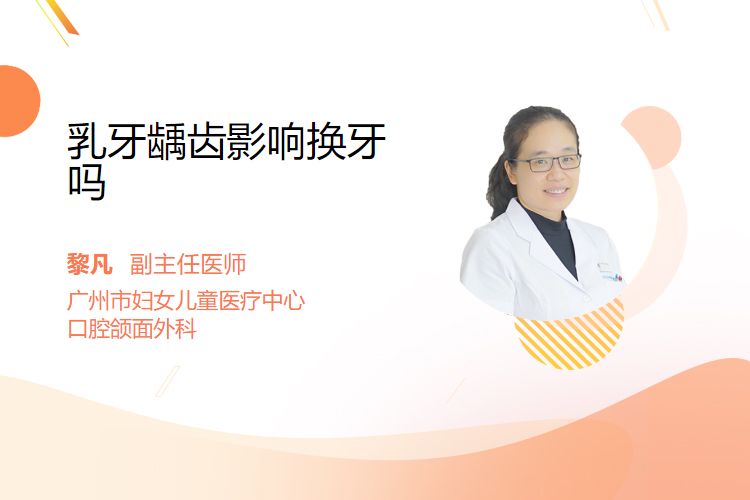 乳牙龋齿影响换牙吗

黎凡 副主任医师

广州市妇女儿童医疗中心
口腔颌面外科